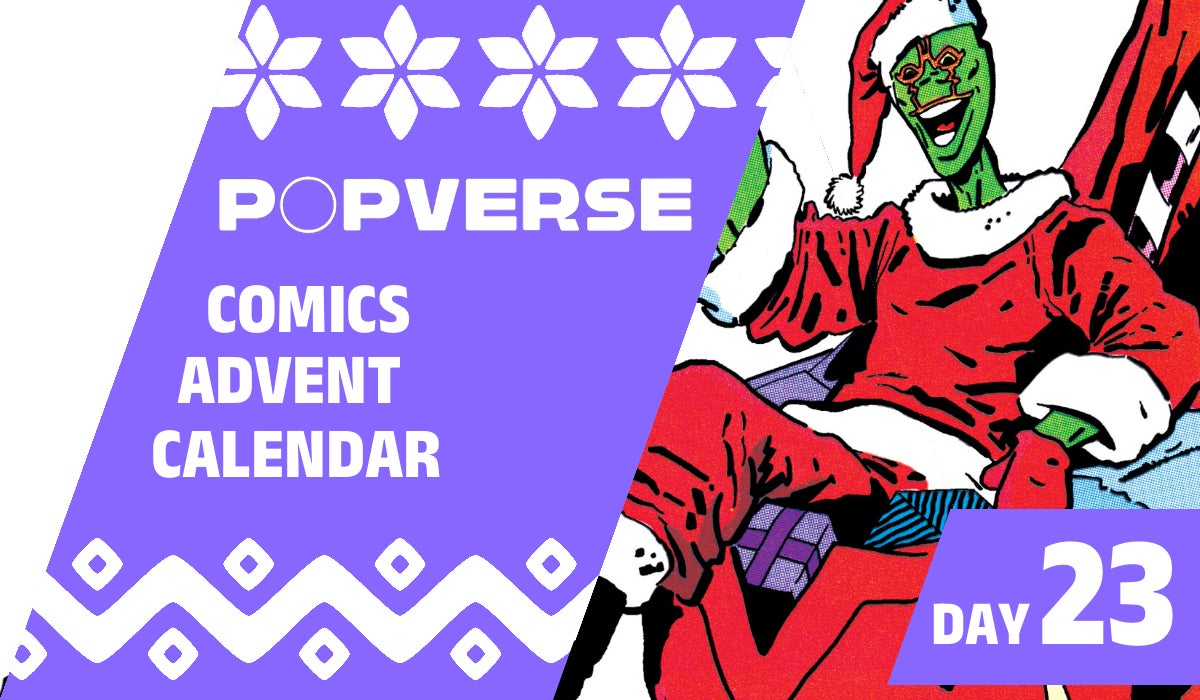 POPVERSE

COMICS ADVENT CALENDAR

DAY 23